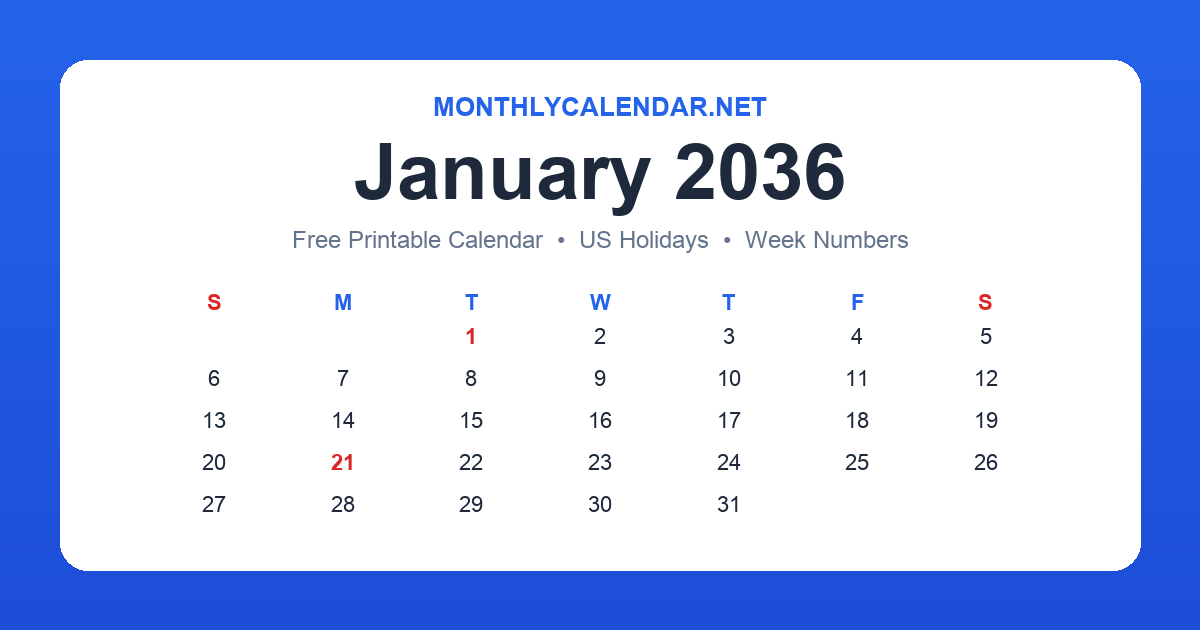 MONTHLYCALENDAR.NET

January 2036

Free Printable Calendar • US Holidays • Week Numbers

| S | M | T | W | T | F | S |
|---|---|---|---|---|---|---|
| | | 1 | 2 | 3 | 4 | 5 |
| 6 | 7 | 8 | 9 | 10 | 11 | 12 |
| 13 | 14 | 15 | 16 | 17 | 18 | 19 |
| 20 | 21 | 22 | 23 | 24 | 25 | 26 |
| 27 | 28 | 29 | 30 | 31 | | |